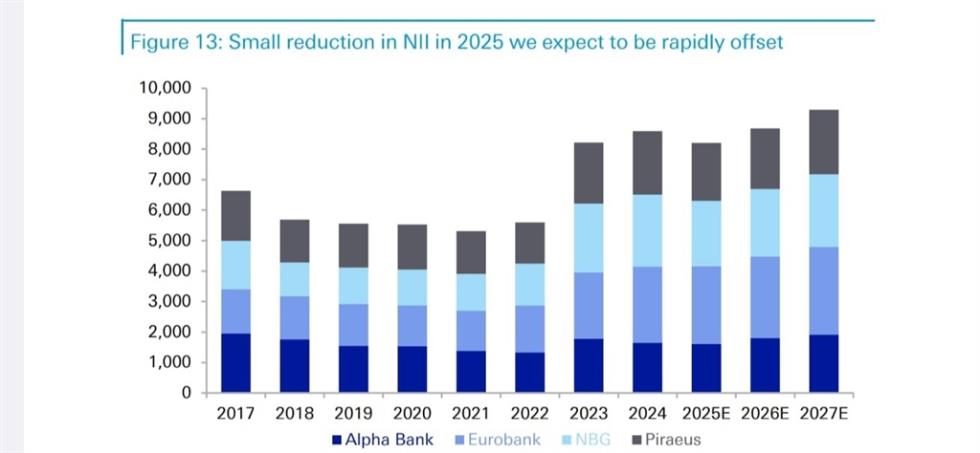 Figure 13: Small reduction in NII in 2025 we expect to be rapidly offset

10,000
9,000
8,000
7,000
6,000
5,000
4,000
3,000
2,000
1,000
0

2017 2018 2019 2020 2021 2022 2023 2024 2025E 2026E 2027E

Alpha Bank Eurobank NBG Piraeus